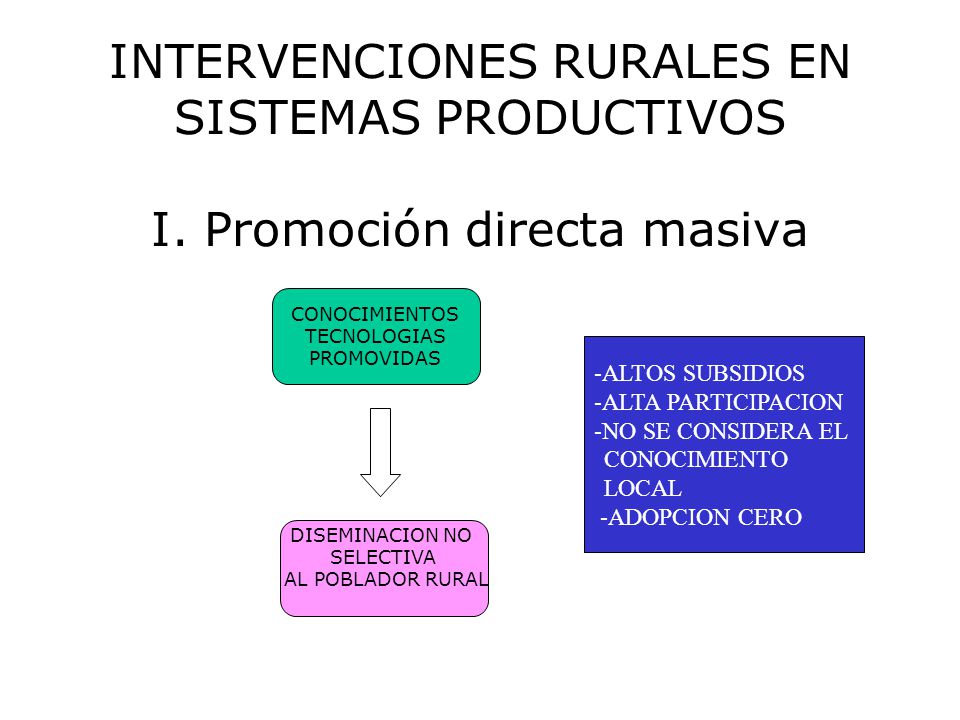 INTERVENCIONES RURALES EN SISTEMAS PRODUCTIVOS

I. Promoción directa masiva

CONOCIMIENTOS
TECNOLOGIAS
PROMOVIDAS

DISEMINACION NO SELECTIVA
AL POBLADOR RURAL

-ALTOS SUBSIDIOS
-ALTA PARTICIPACION
-NO SE CONSIDERA EL CONOCIMIENTO LOCAL
-ADOPCION CERO